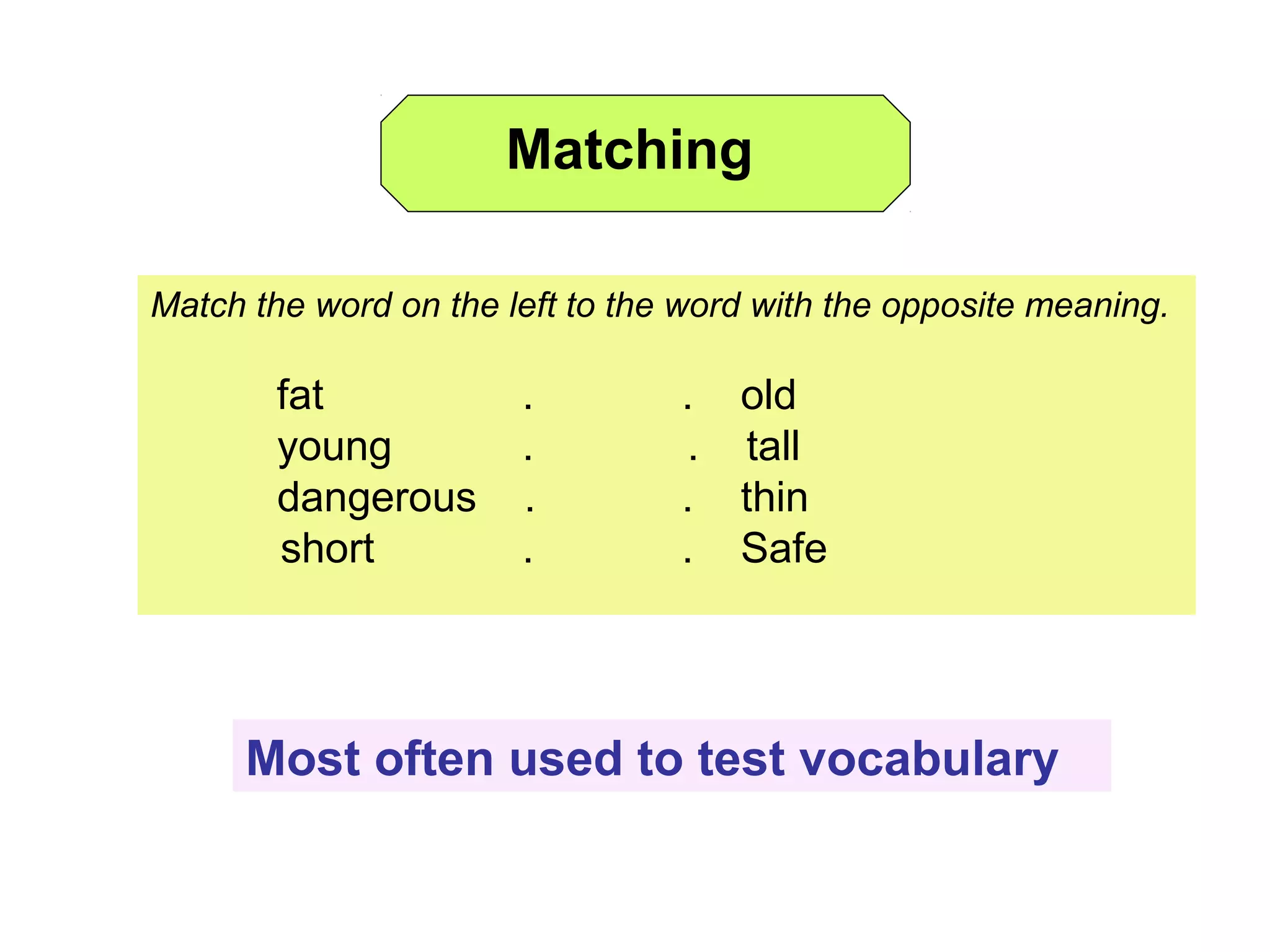 Matching

Match the word on the left to the word with the opposite meaning.

fat . . old
young . . tall
dangerous . . thin
short . . Safe

Most often used to test vocabulary